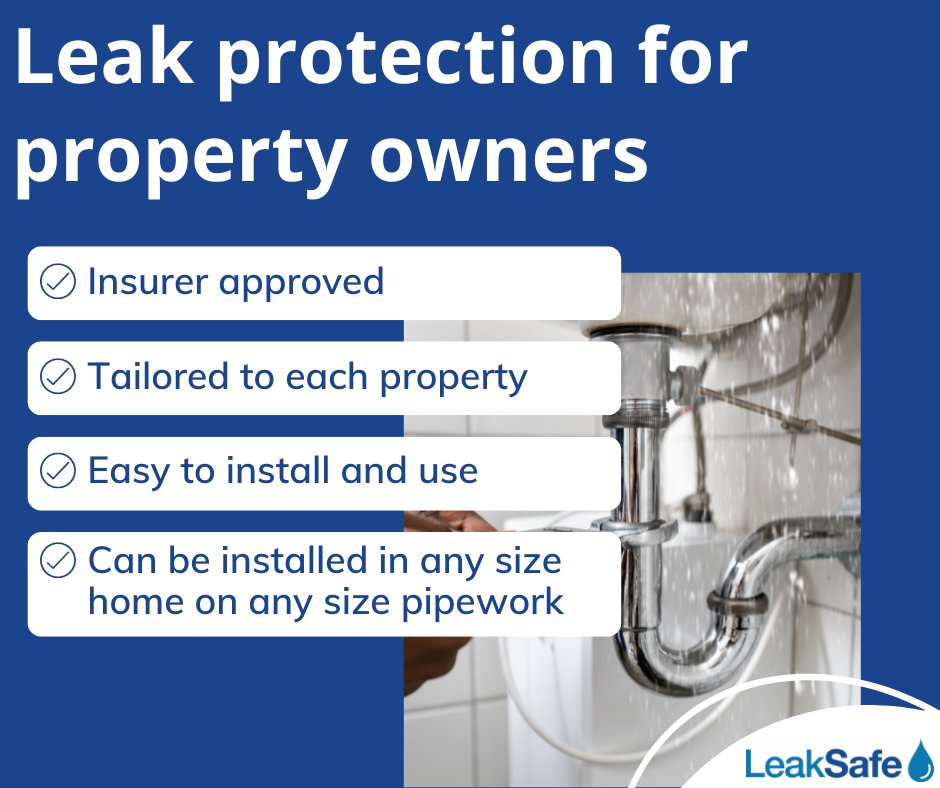 Leak protection for property owners

Insurer approved

Tailored to each property

Easy to install and use

Can be installed in any size home on any size pipework

LeakSafe